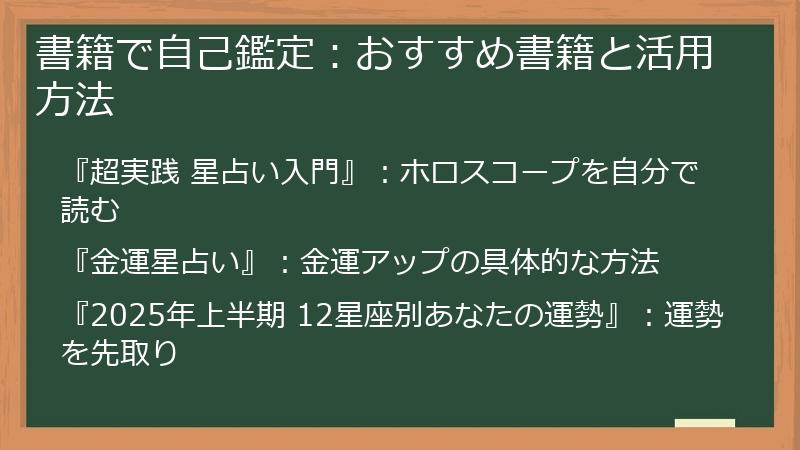 書籍で自己鑑定：おすすめ書籍と活用方法

『超実践 星占い入門』：ホロスコープを自分で読む

『金運星占い』：金運アップの具体的な方法

『2025年上半期 12星座別あなたの運勢』：運勢を先取り